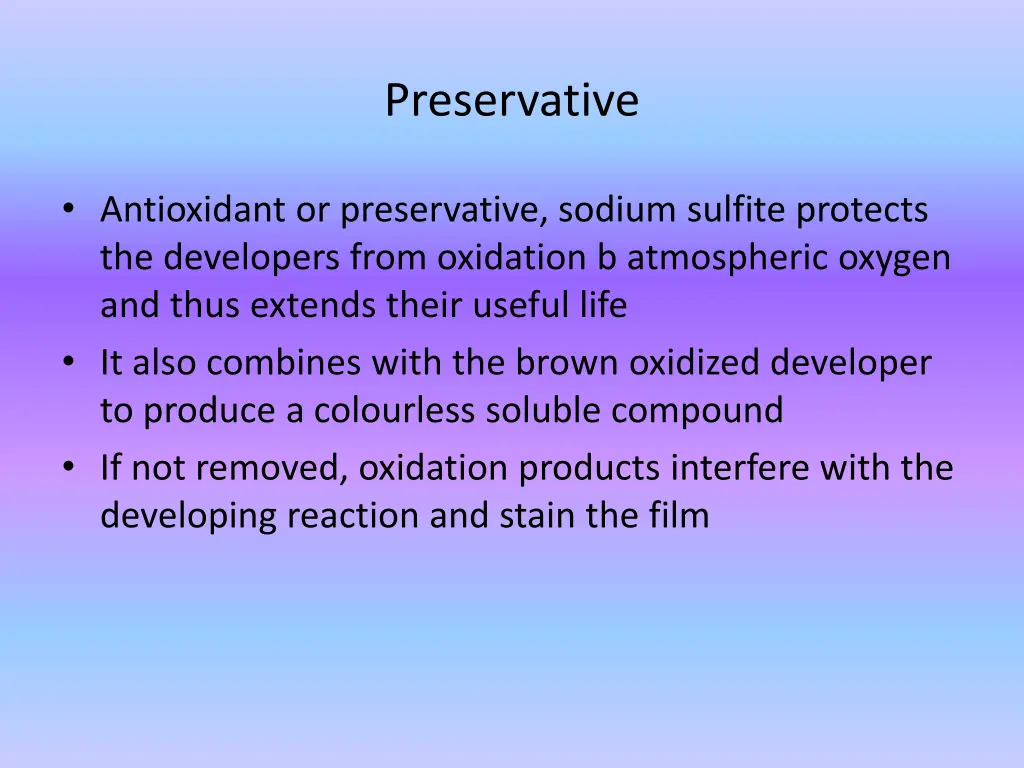 Preservative

• Antioxidant or preservative, sodium sulfite protects the developers from oxidation b atmospheric oxygen and thus extends their useful life
• It also combines with the brown oxidized developer to produce a colourless soluble compound
• If not removed, oxidation products interfere with the developing reaction and stain the film